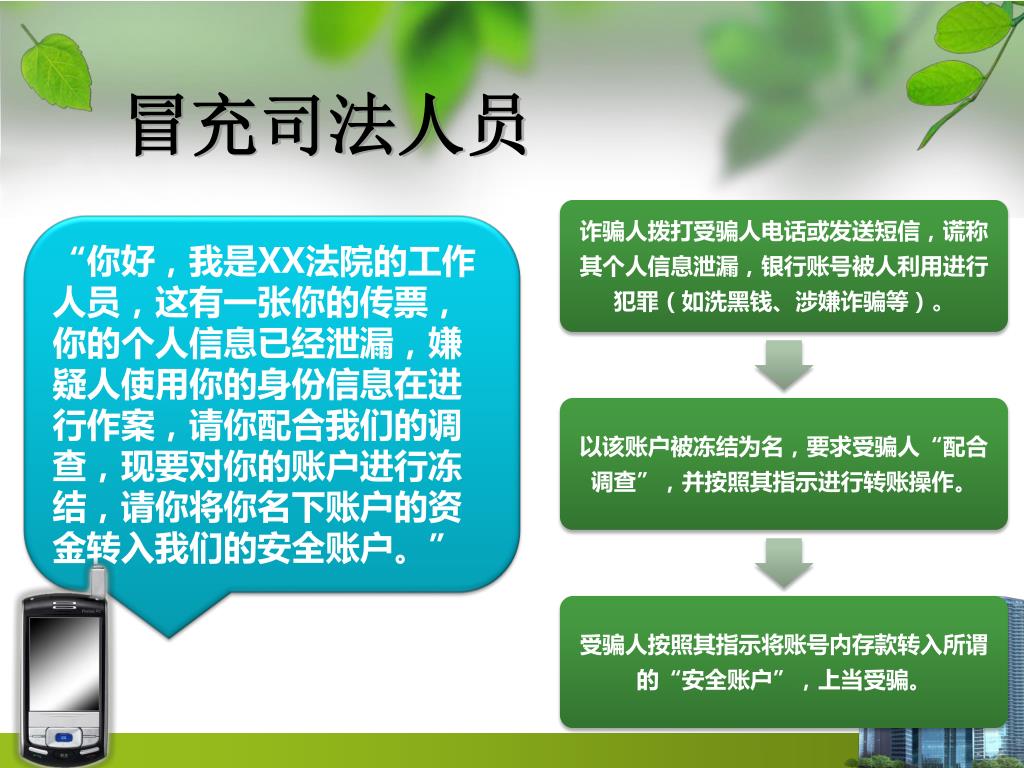 冒充司法人员

“你好，我是XX法院的工作人员，这有一张你的传票，你的个人信息已经泄漏，嫌疑人使用你的身份信息在进行作案，请你配合我们的调查，现要对你的账户进行冻结，请你将你名下账户的资金转入我们的安全账户。”

诈骗人拨打受骗人电话或发送短信，谎称其个人信息泄漏，银行账号被人利用进行犯罪（如洗黑钱、涉嫌诈骗等）。

以该账户被冻结为名，要求受骗人“配合调查”，并按照其指示进行转账操作。

受骗人按照其指示将账号内存款转入所谓的“安全账户”，上当受骗。